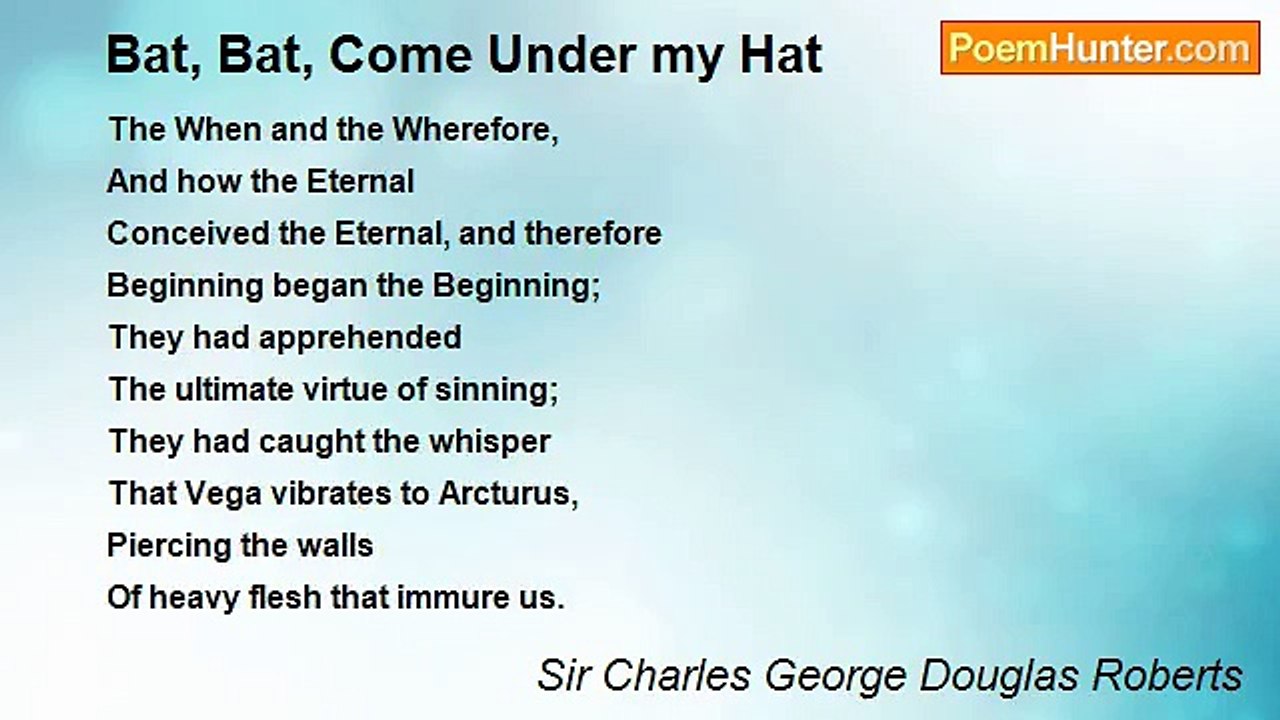 Bat, Bat, Come Under my Hat

PoemHunter.com

The When and the Wherefore,
And how the Eternal
Conceived the Eternal, and therefore
Beginning began the Beginning;
They had apprehended
The ultimate virtue of sinning;
They had caught the whisper
That Vega vibrates to Arcturus,
Piercing the walls
Of heavy flesh that immure us.

Sir Charles George Douglas Roberts